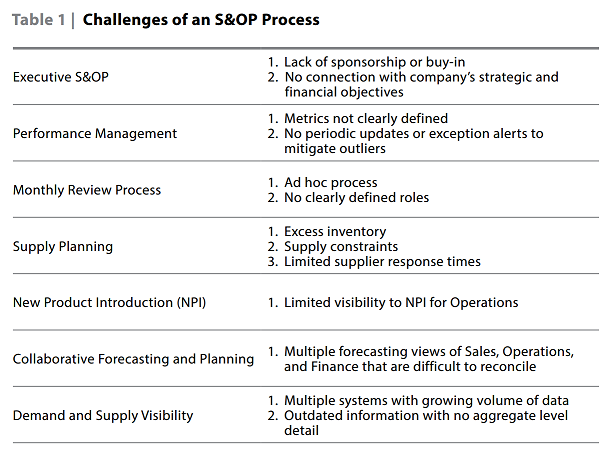 Table 1 | Challenges of an S&OP Process

| | |
|---|---|
| Executive S&OP | 1. Lack of sponsorship or buy-in 2. No connection with company's strategic and financial objectives |
| Performance Management | 1. Metrics not clearly defined 2. No periodic updates or exception alerts to mitigate outliers |
| Monthly Review Process | 1. Ad hoc process 2. No clearly defined roles |
| Supply Planning | 1. Excess inventory 2. Supply constraints 3. Limited supplier response times |
| New Product Introduction (NPI) | 1. Limited visibility to NPI for Operations |
| Collaborative Forecasting and Planning | 1. Multiple forecasting views of Sales, Operations, and Finance that are difficult to reconcile |
| Demand and Supply Visibility | 1. Multiple systems with growing volume of data 2. Outdated information with no aggregate level detail |